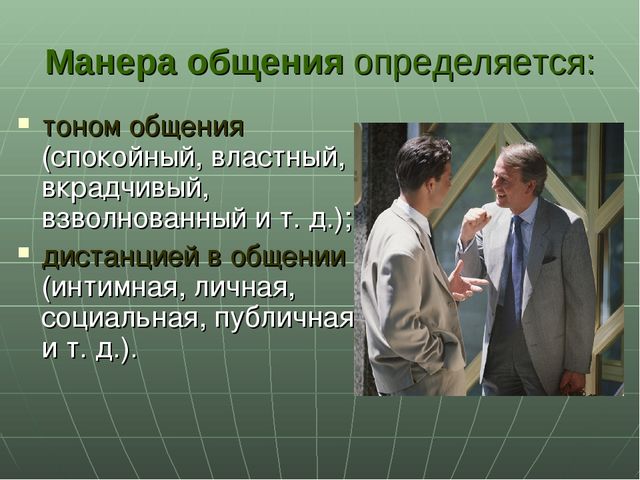 Манера общения определяется:

тоном общения (спокойный, властный, вкрадчивый, взволнованный и т. д.);

дистанцией в общении (интимная, личная, социальная, публичная и т. д.).